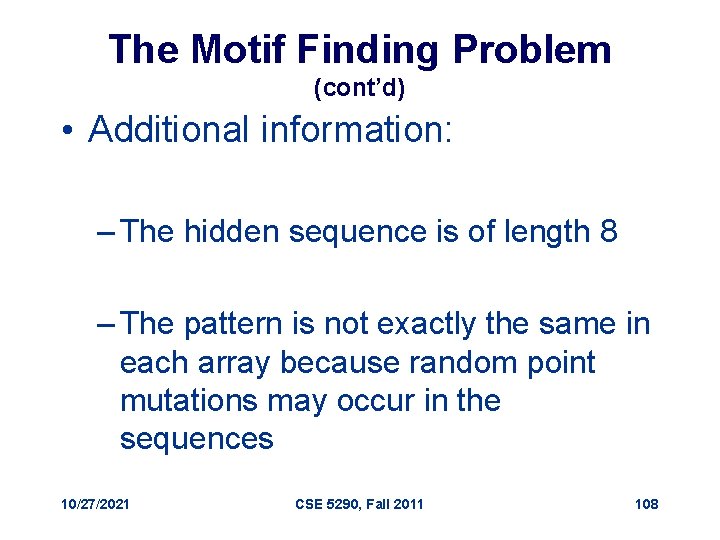 The Motif Finding Problem
(cont'd)

• Additional information:

– The hidden sequence is of length 8

– The pattern is not exactly the same in each array because random point mutations may occur in the sequences

10/27/2021
CSE 5290, Fall 2011
108